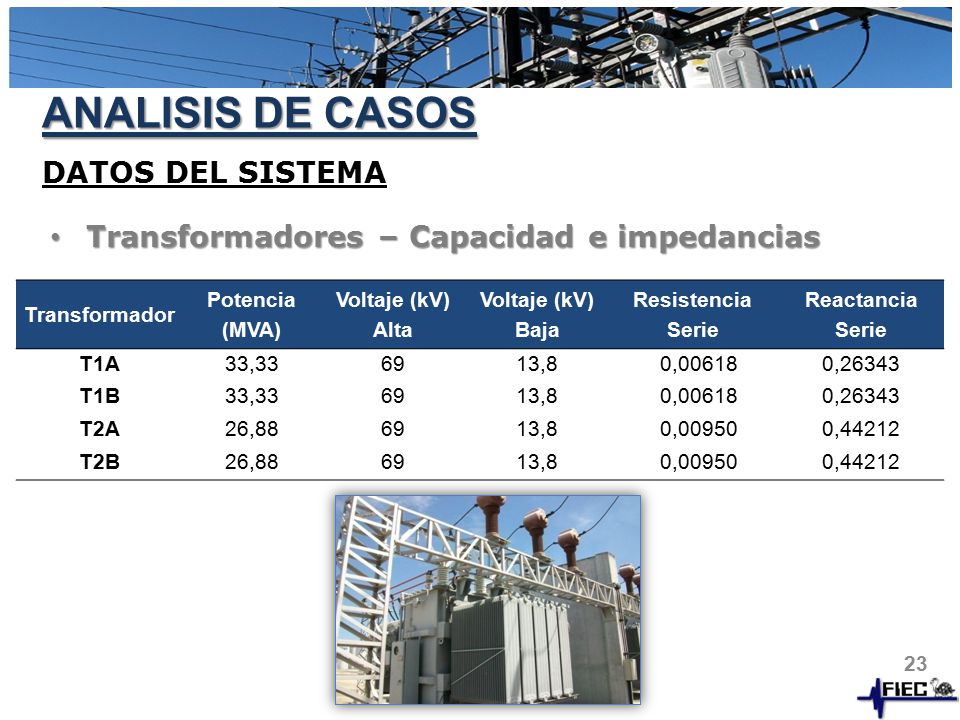 ANALISIS DE CASOS

DATOS DEL SISTEMA

• Transformadores – Capacidad e impedancias

| Transformador | Potencia (MVA) | Voltaje (kV) Alta | Voltaje (kV) Baja | Resistencia Serie | Reactancia Serie |
|---|---|---|---|---|---|
| T1A | 33,33 | 69 | 13,8 | 0,00618 | 0,26343 |
| T1B | 33,33 | 69 | 13,8 | 0,00618 | 0,26343 |
| T2A | 26,88 | 69 | 13,8 | 0,00950 | 0,44212 |
| T2B | 26,88 | 69 | 13,8 | 0,00950 | 0,44212 |

23

FIEC